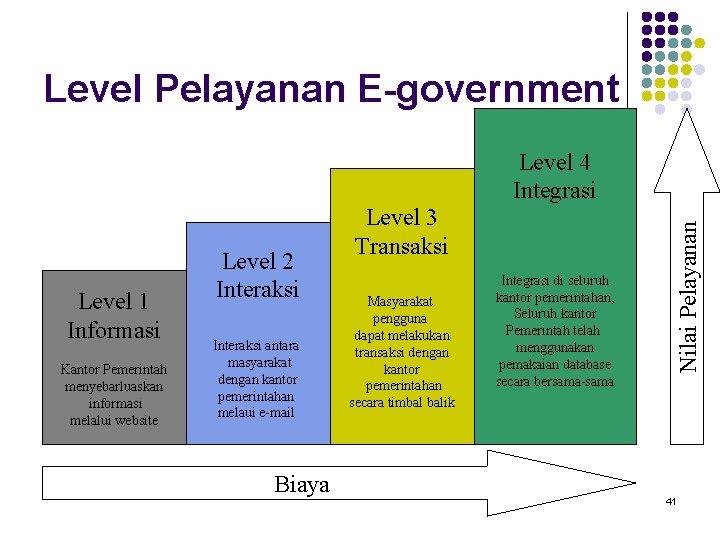 Level Pelayanan E-government

Level 1
Informasi

Kantor Pemerintah menyebarluaskan informasi melalui website

Level 2
Interaksi

Interaksi antara masyarakat dengan kantor pemerintahan melaui e-mail

Level 3
Transaksi

Masyarakat pengguna dapat melakukan transaksi dengan kantor pemerintahan secara timbal balik

Level 4
Integrasi

Integrasi di seluruh kantor pemerintahan, Seluruh kantor Pemerintah telah menggunakan pemakaian database secara bersama-sama

Nilai Pelayanan

Biaya

41